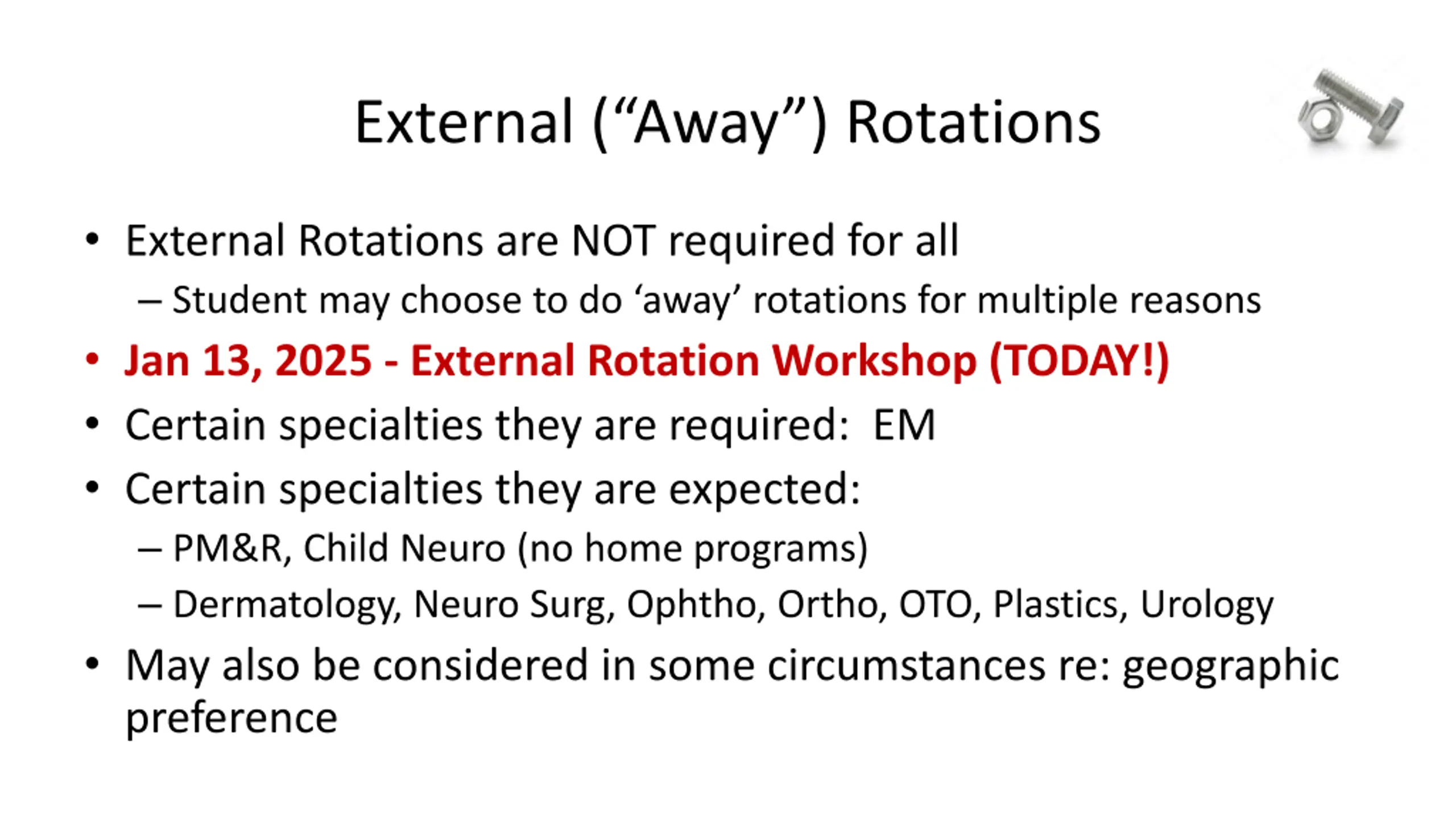 External (“Away”) Rotations

• External Rotations are NOT required for all
  – Student may choose to do ‘away’ rotations for multiple reasons
• Jan 13, 2025 - External Rotation Workshop (TODAY!)
• Certain specialties they are required: EM
• Certain specialties they are expected:
  – PM&R, Child Neuro (no home programs)
  – Dermatology, Neuro Surg, Ophtho, Ortho, OTO, Plastics, Urology
• May also be considered in some circumstances re: geographic preference